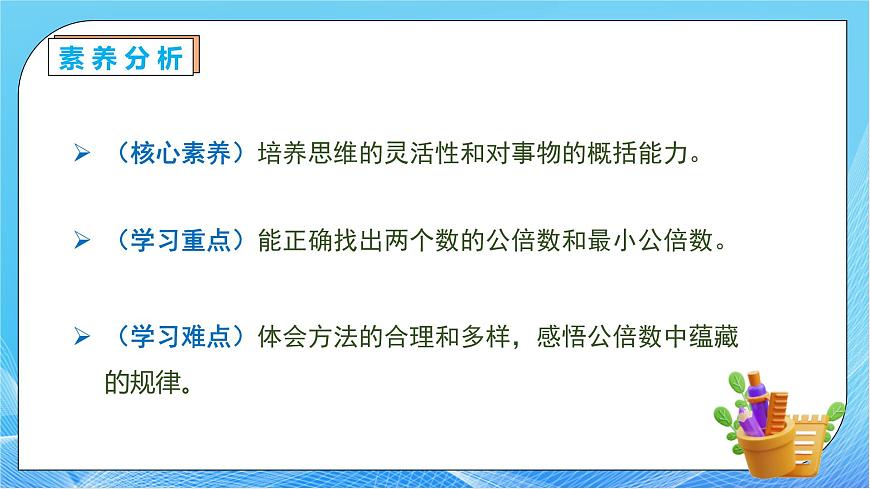 素养分析

➢ （核心素养）培养思维的灵活性和对事物的概括能力。

➢ （学习重点）能正确找出两个数的公倍数和最小公倍数。

➢ （学习难点）体会方法的合理和多样，感悟公倍数中蕴藏的规律。